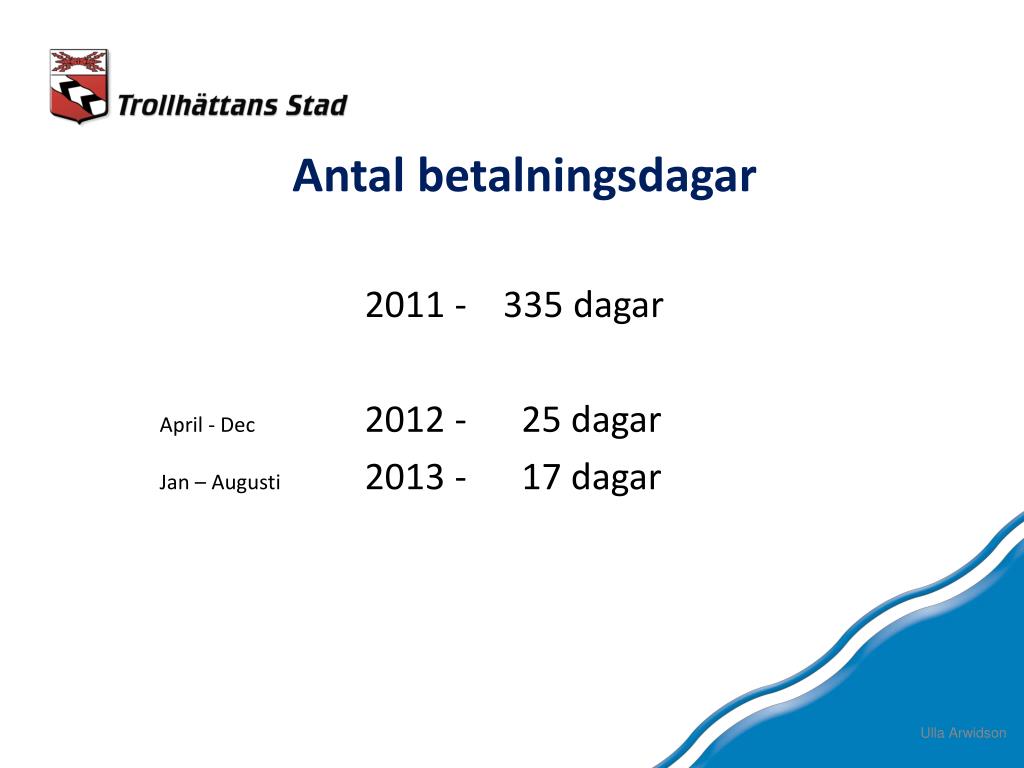 Trollhättans Stad

Antal betalningsdagar

2011 - 335 dagar

April - Dec 2012 - 25 dagar

Jan – Augusti 2013 - 17 dagar

Ulla Arwidson